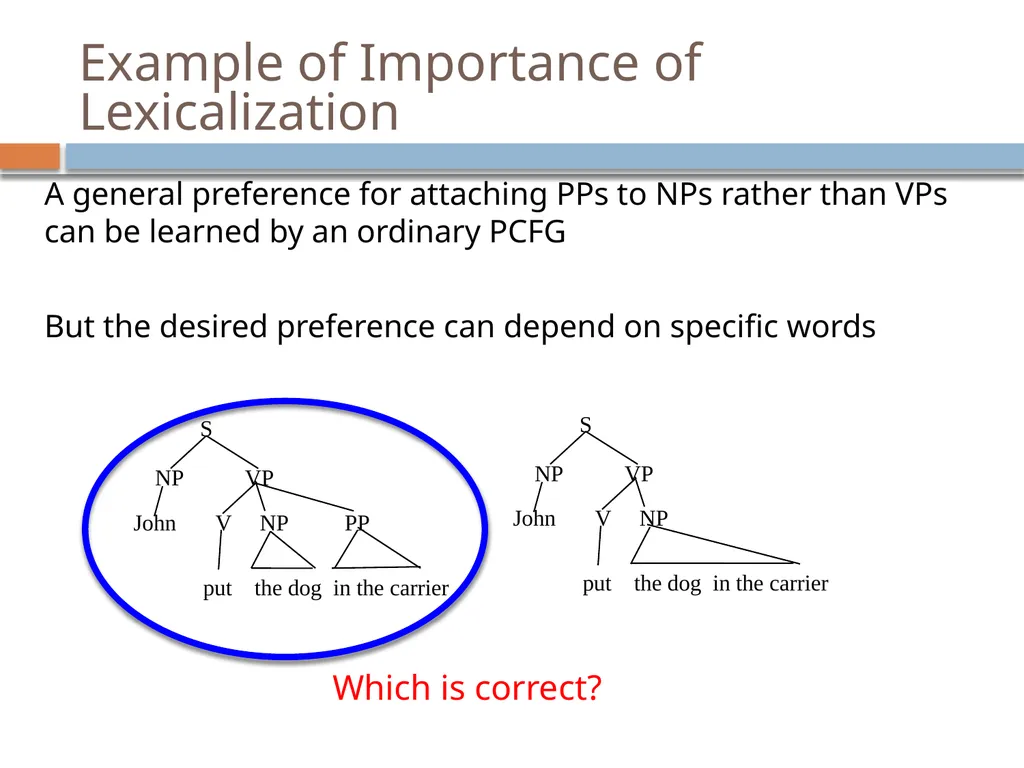 Example of Importance of Lexicalization

A general preference for attaching PPs to NPs rather than VPs can be learned by an ordinary PCFG

But the desired preference can depend on specific words

S
NP VP
John V NP PP
put the dog in the carrier

S
NP VP
John V NP
put the dog in the carrier

Which is correct?